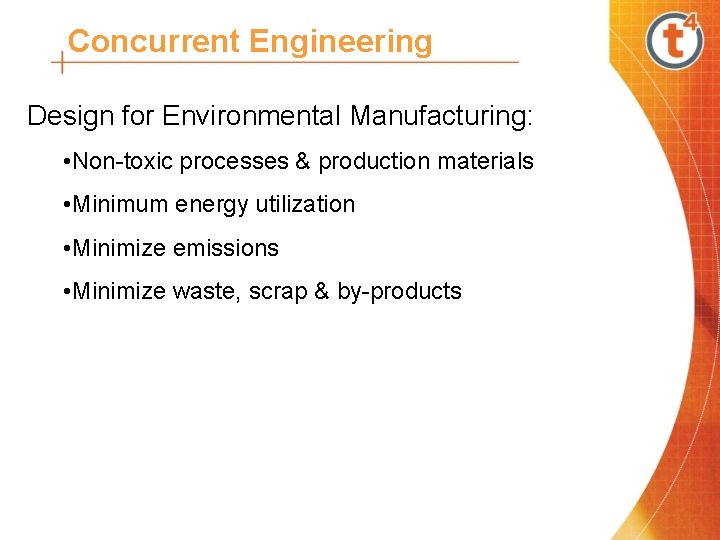 Concurrent Engineering

$t^4$

Design for Environmental Manufacturing:

•Non-toxic processes & production materials

•Minimum energy utilization

•Minimize emissions

•Minimize waste, scrap & by-products